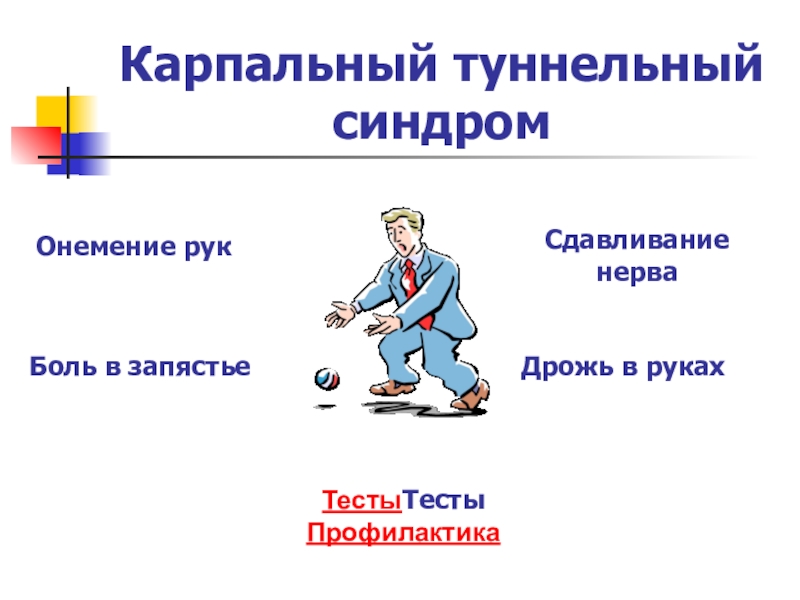 Карпальный туннельный синдром

Онемение рук

Сдавливание нерва

Боль в запястье

Дрожь в руках

ТестыТесты
Профилактика